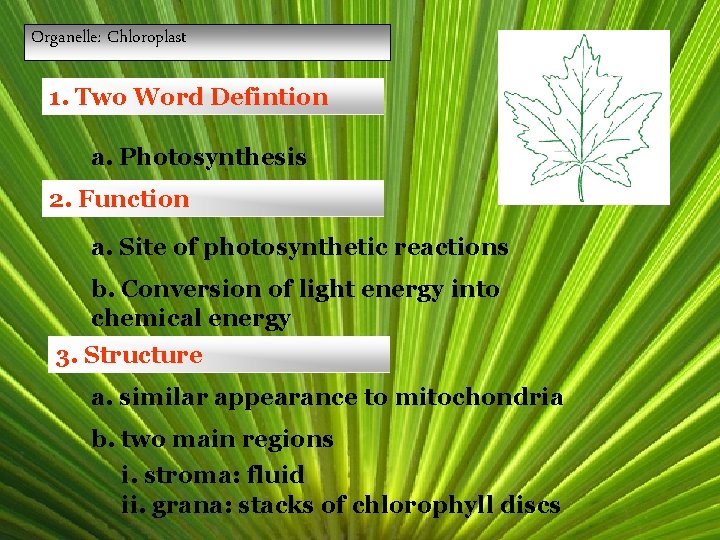 Organelle: Chloroplast

1. Two Word Defintion

a. Photosynthesis

2. Function

a. Site of photosynthetic reactions

b. Conversion of light energy into chemical energy

3. Structure

a. similar appearance to mitochondria

b. two main regions

i. stroma: fluid

ii. grana: stacks of chlorophyll discs